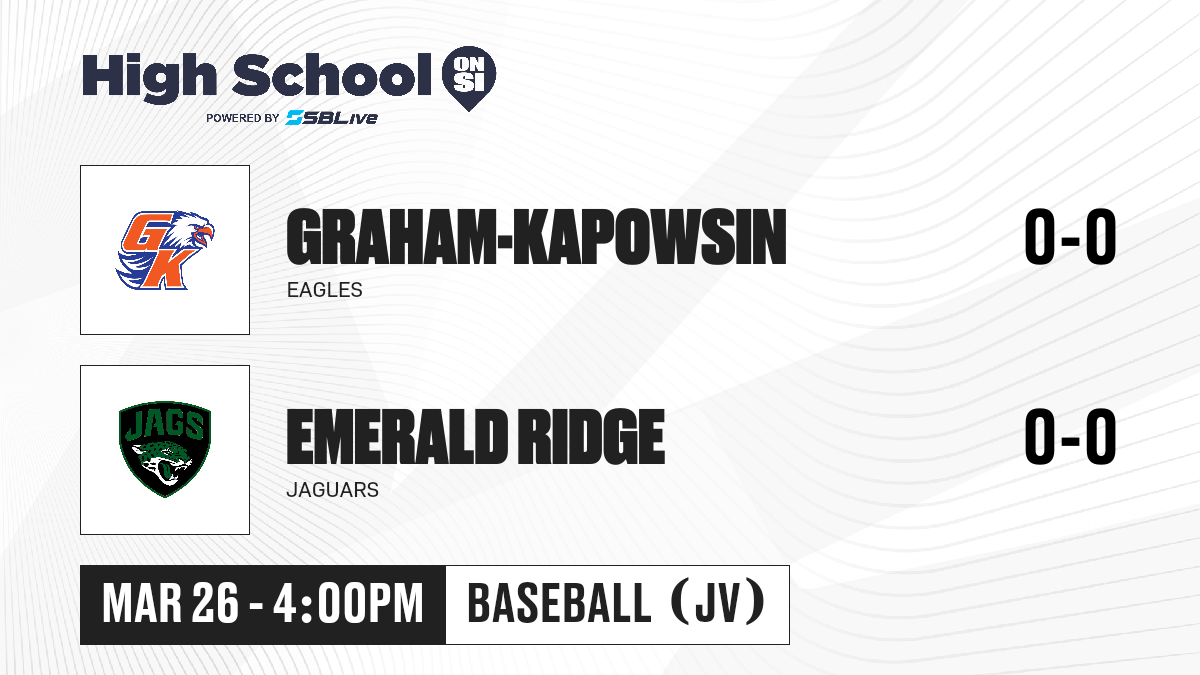 High School ON SI

POWERED BY SBLive

GK

GRAHAM-KAPOWSIN

EAGLES

0-0

JAGS

EMERALD RIDGE

JAGUARS

0-0

MAR 26 - 4:00PM

BASEBALL (JV)